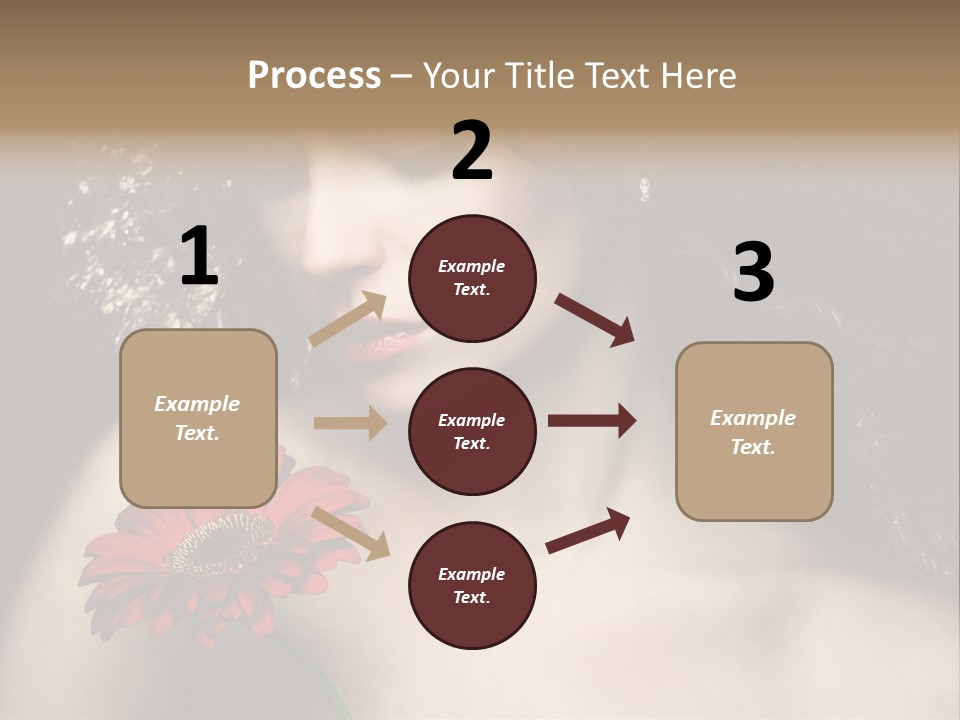 Process – Your Title Text Here

1

Example Text.

2

Example Text.

Example Text.

Example Text.

3

Example Text.